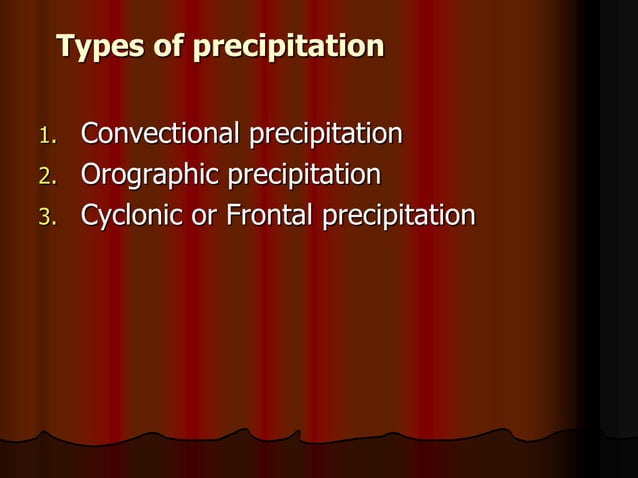 Types of precipitation

1. Convectional precipitation
2. Orographic precipitation
3. Cyclonic or Frontal precipitation